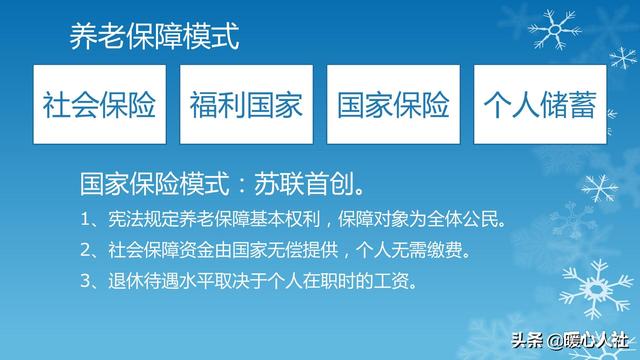 养老保障模式

社会保险

福利国家

国家保险

个人储蓄

国家保险模式：苏联首创。

1、宪法规定养老保障基本权利，保障对象为全体公民。

2、社会保障资金由国家无偿提供，个人无需缴费。

3、退休待遇水平取决于个人在职时的工资。

头条 @暖心人社